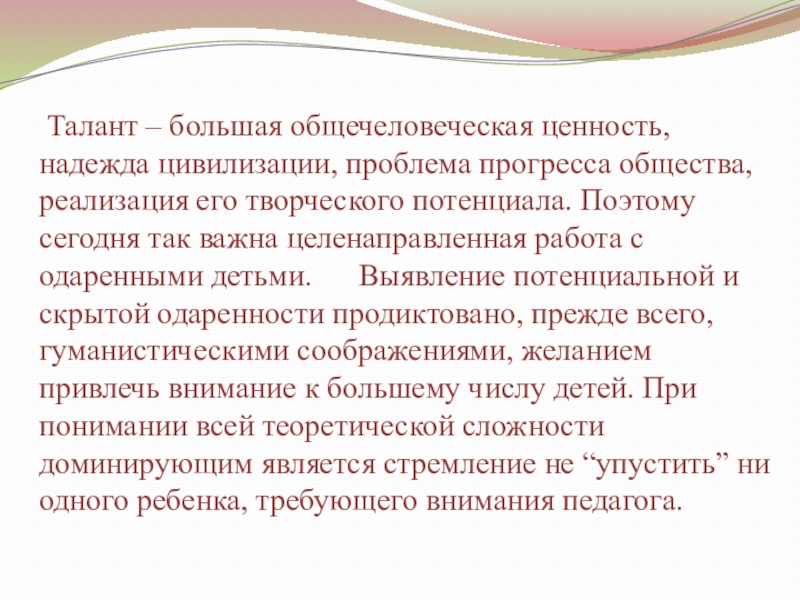 Талант – большая общечеловеческая ценность, надежда цивилизации, проблема прогресса общества, реализация его творческого потенциала. Поэтому сегодня так важна целенаправленная работа с одаренными детьми. Выявление потенциальной и скрытой одаренности продиктовано, прежде всего, гуманистическими соображениями, желанием привлечь внимание к большему числу детей. При понимании всей теоретической сложности доминирующим является стремление не “упустить” ни одного ребенка, требующего внимания педагога.